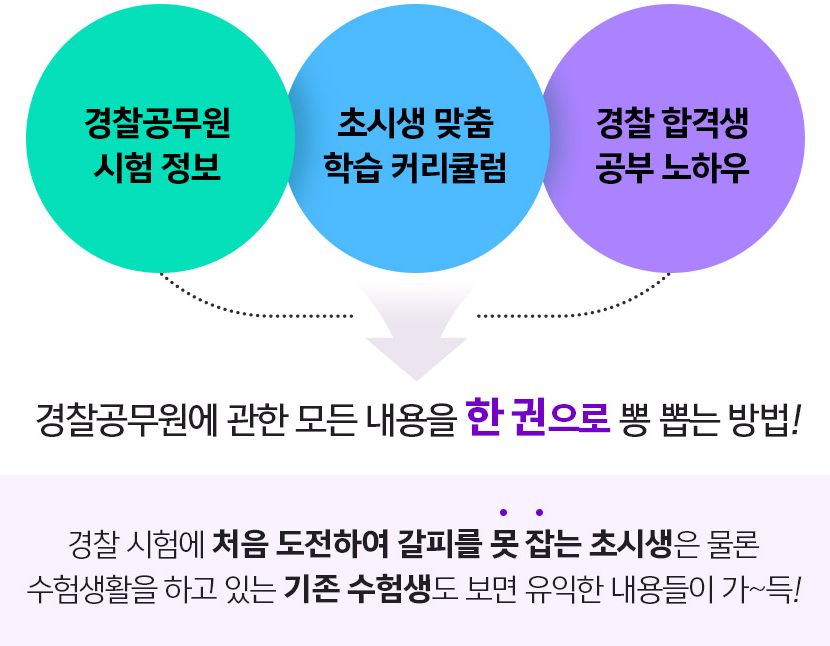 경찰공무원
시험 정보

초시생 맞춤
학습 커리큘럼

경찰 합격생
공부 노하우

경찰공무원에 관한 모든 내용을 한 권으로 뽕 뽑는 방법!

경찰 시험에 처음 도전하여 갈피를 못 잡는 초시생은 물론
수험생활을 하고 있는 기존 수험생도 보면 유익한 내용들이 가~득!